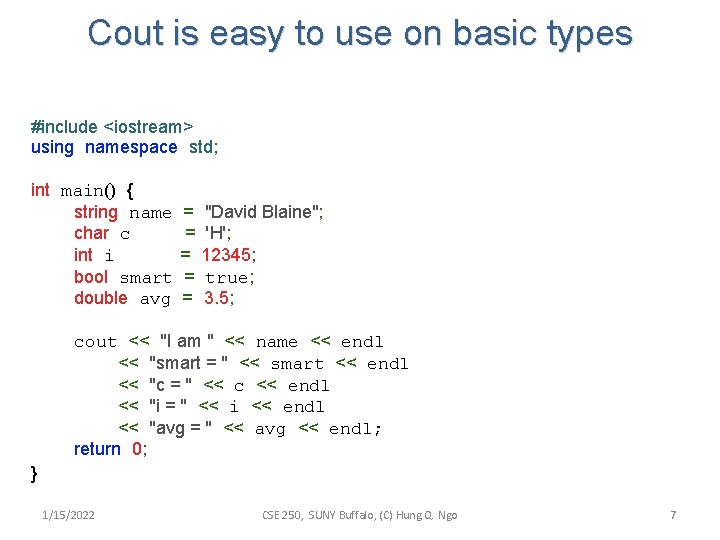 Cout is easy to use on basic types

#include <iostream>
using namespace std;

int main() {
    string name = "David Blaine";
    char c = 'H';
    int i = 12345;
    bool smart = true;
    double avg = 3.5;

    cout << "I am " << name << endl
        << "smart = " << smart << endl
        << "c = " << c << endl
        << "i = " << i << endl
        << "avg = " << avg << endl;
    return 0;
}

1/15/2022

CSE 250, SUNY Buffalo, (C) Hung Q. Ngo

7